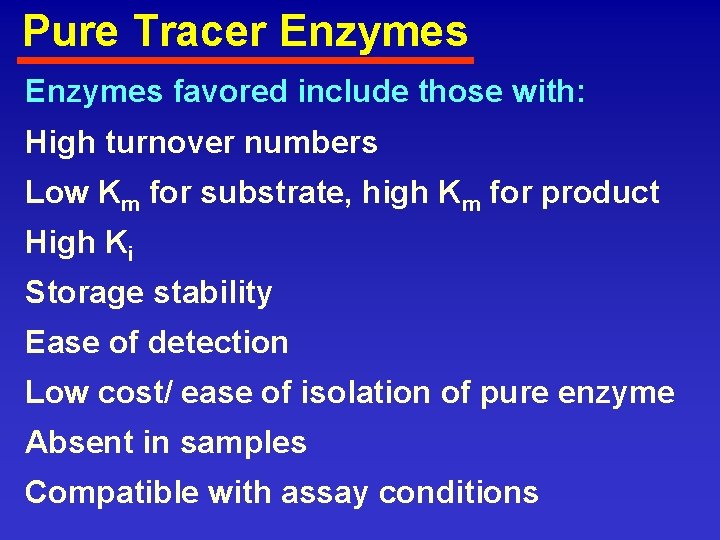 Pure Tracer Enzymes

Enzymes favored include those with:

High turnover numbers

Low $K_m$ for substrate, high $K_m$ for product

High $K_i$

Storage stability

Ease of detection

Low cost/ ease of isolation of pure enzyme

Absent in samples

Compatible with assay conditions